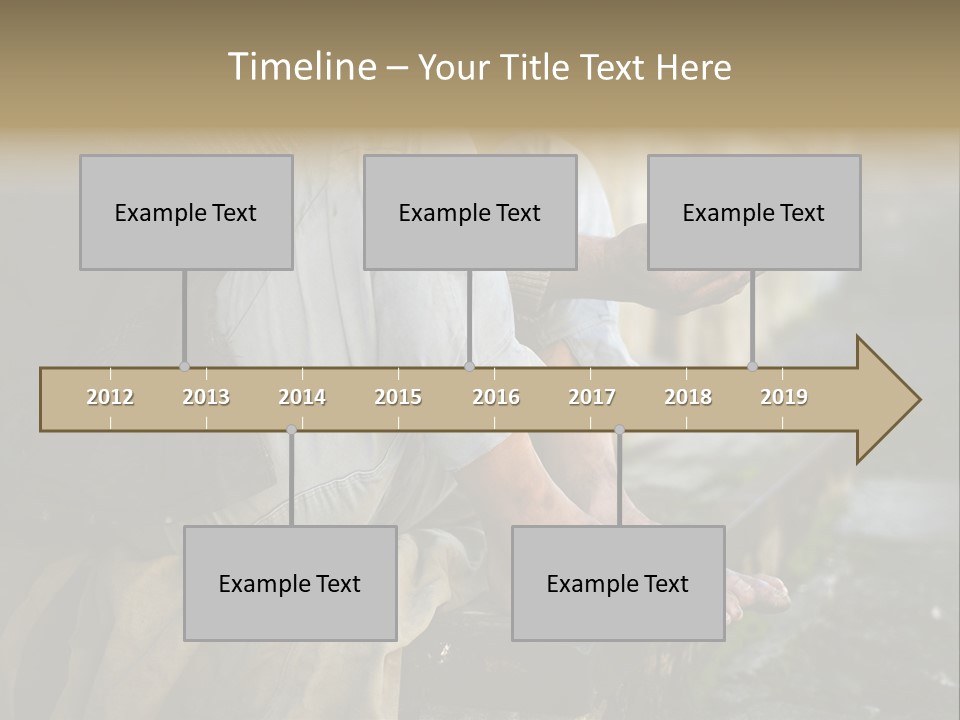 Timeline – Your Title Text Here

Example Text

Example Text

Example Text

2012 2013 2014 2015 2016 2017 2018 2019

Example Text

Example Text